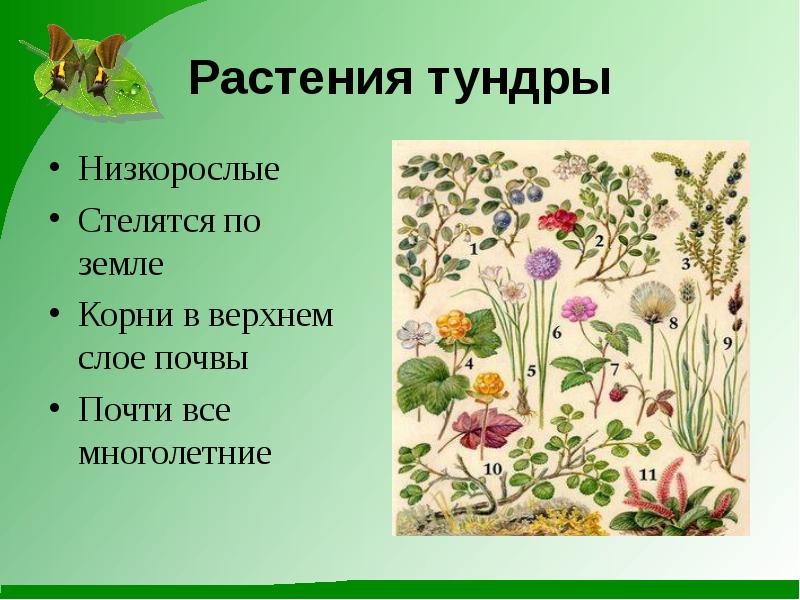 Растения тундры

• Низкорослые
• Стелятся по земле
• Корни в верхнем слое почвы
• Почти все многолетние

1
2
3
4
5
6
7
8
9
10
11